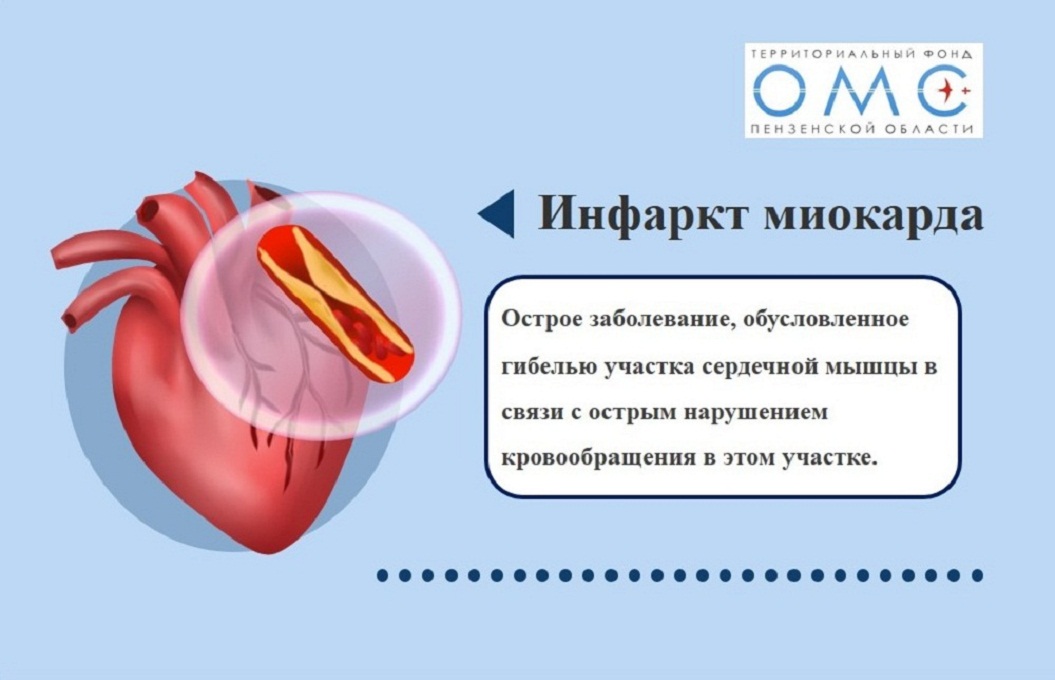 ТЕРРИТОРИАЛЬНЫЙ ФОНД
ОМС
ПЕНЗЕНСКОЙ ОБЛАСТИ

Инфаркт миокарда

Острое заболевание, обусловленное гибелью участка сердечной мышцы в связи с острым нарушением кровообращения в этом участке.